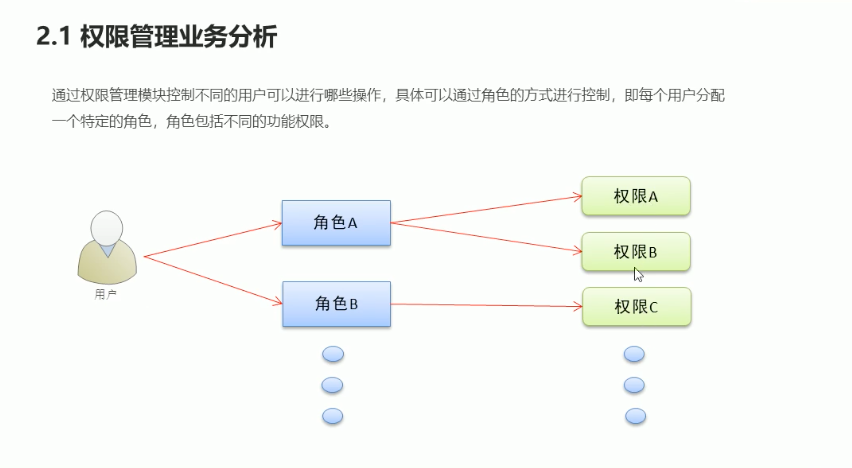 2.1 权限管理业务分析

通过权限管理模块控制不同的用户可以进行哪些操作，具体可以通过角色的方式进行控制，即每个用户分配一个特定的角色，角色包括不同的功能权限。

用户

角色A

角色B

权限A

权限B

权限C